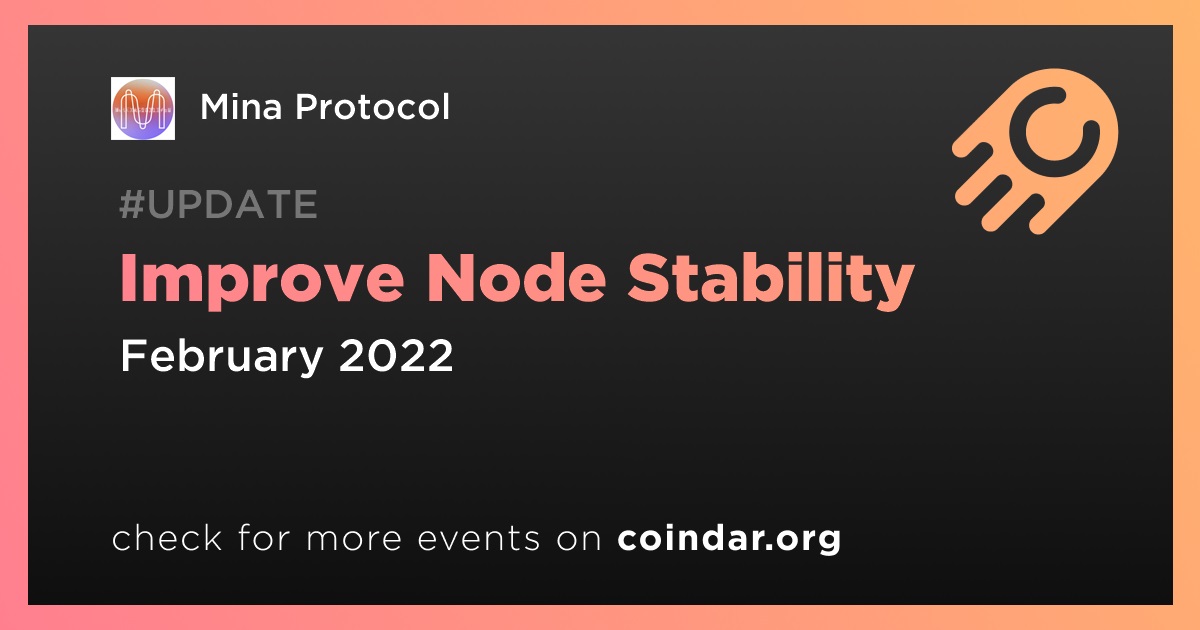 Mina Protocol

#UPDATE

Improve Node Stability

February 2022

check for more events on coindar.org